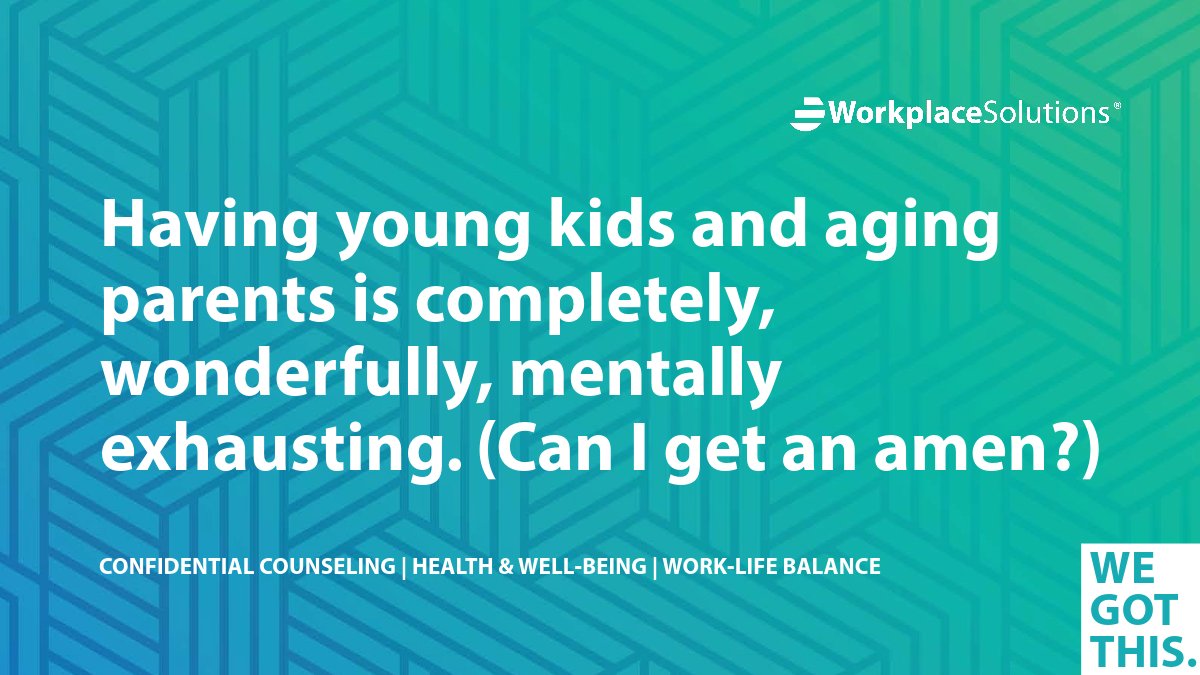 WorkplaceSolutions®

Having young kids and aging parents is completely, wonderfully, mentally exhausting. (Can I get an amen?)

CONFIDENTIAL COUNSELING | HEALTH & WELL-BEING | WORK-LIFE BALANCE

WE GOT THIS.